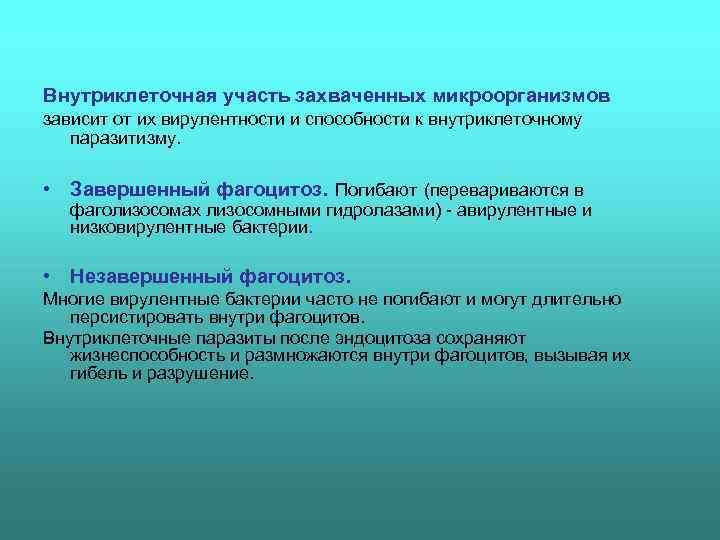 Внутриклеточная участь захваченных микроорганизмов зависит от их вирулентности и способности к внутриклеточному паразитизму.

• Завершенный фагоцитоз. Погибают (перевариваются в фаголизосомах лизосомными гидролазами) - авирулентные и низковирулентные бактерии.

• Незавершенный фагоцитоз.

Многие вирулентные бактерии часто не погибают и могут длительно персистировать внутри фагоцитов.

Внутриклеточные паразиты после эндоцитоза сохраняют жизнеспособность и размножаются внутри фагоцитов, вызывая их гибель и разрушение.